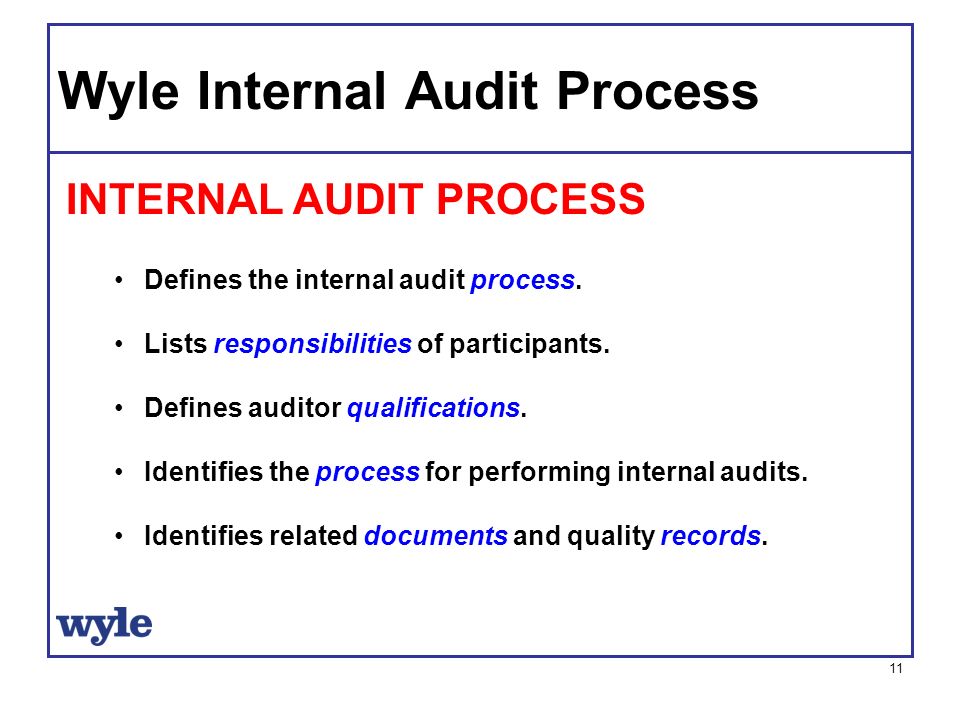 Wyle Internal Audit Process

INTERNAL AUDIT PROCESS

• Defines the internal audit process.

• Lists responsibilities of participants.

• Defines auditor qualifications.

• Identifies the process for performing internal audits.

• Identifies related documents and quality records.

wyle

11